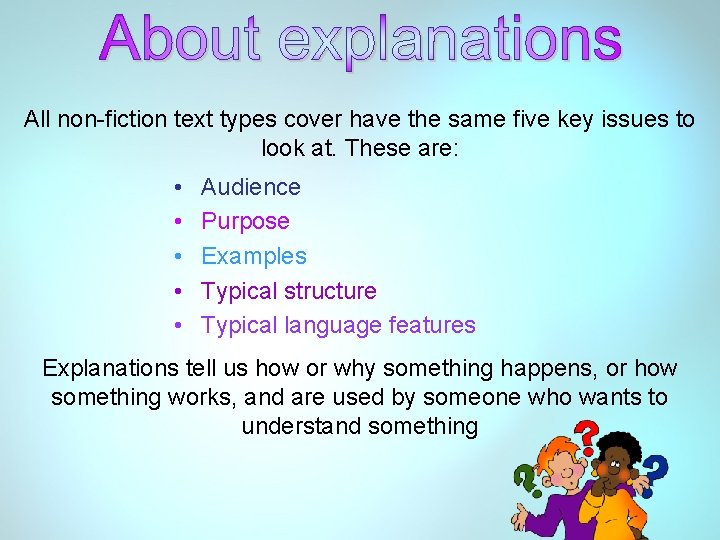 About explanations

All non-fiction text types cover have the same five key issues to look at. These are:

• Audience
• Purpose
• Examples
• Typical structure
• Typical language features

Explanations tell us how or why something happens, or how something works, and are used by someone who wants to understand something